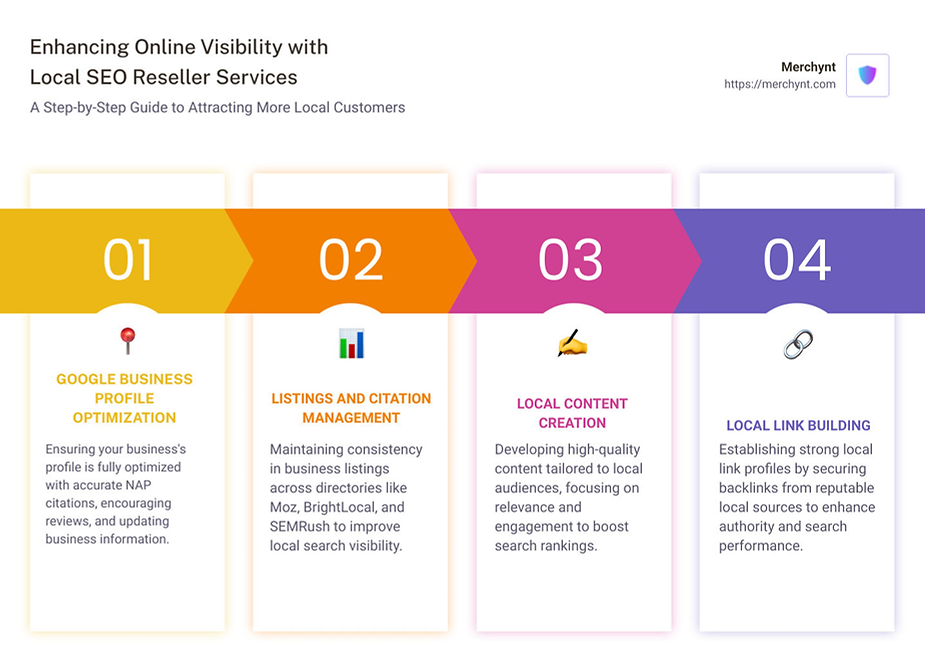 Enhancing Online Visibility with Local SEO Reseller Services

A Step-by-Step Guide to Attracting More Local Customers

Merchynt
https://merchynt.com

01

GOOGLE BUSINESS PROFILE OPTIMIZATION

Ensuring your business's profile is fully optimized with accurate NAP citations, encouraging reviews, and updating business information.

02

LISTINGS AND CITATION MANAGEMENT

Maintaining consistency in business listings across directories like Moz, BrightLocal, and SEMRush to improve local search visibility.

03

LOCAL CONTENT CREATION

Developing high-quality content tailored to local audiences, focusing on relevance and engagement to boost search rankings.

04

LOCAL LINK BUILDING

Establishing strong local link profiles by securing backlinks from reputable local sources to enhance authority and search performance.